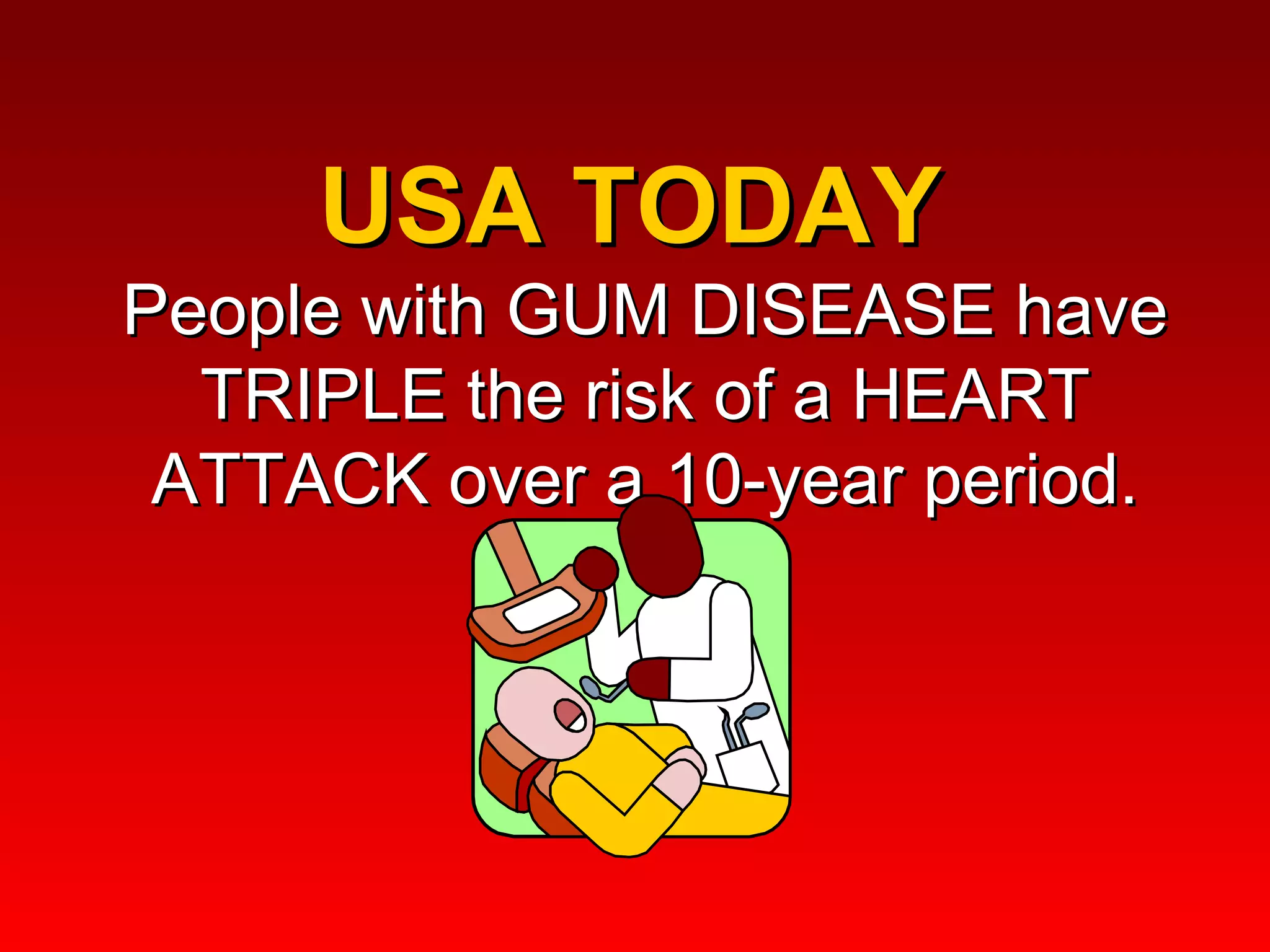 USA TODAY

People with GUM DISEASE have TRIPLE the risk of a HEART ATTACK over a 10-year period.